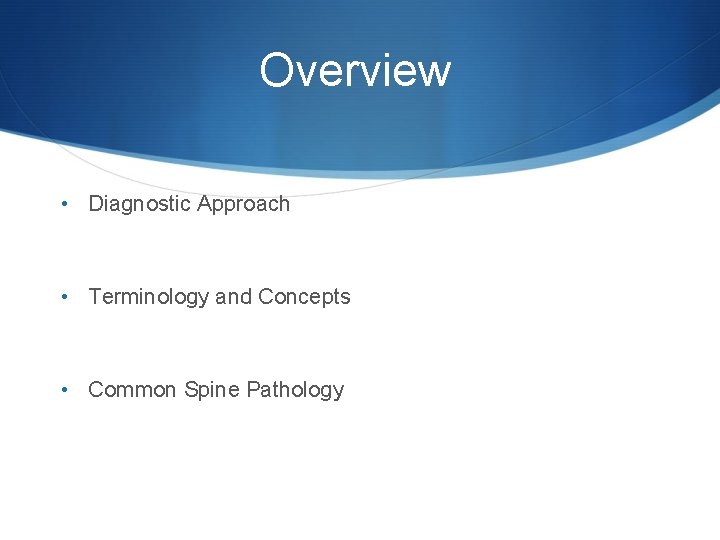 Overview

• Diagnostic Approach

• Terminology and Concepts

• Common Spine Pathology